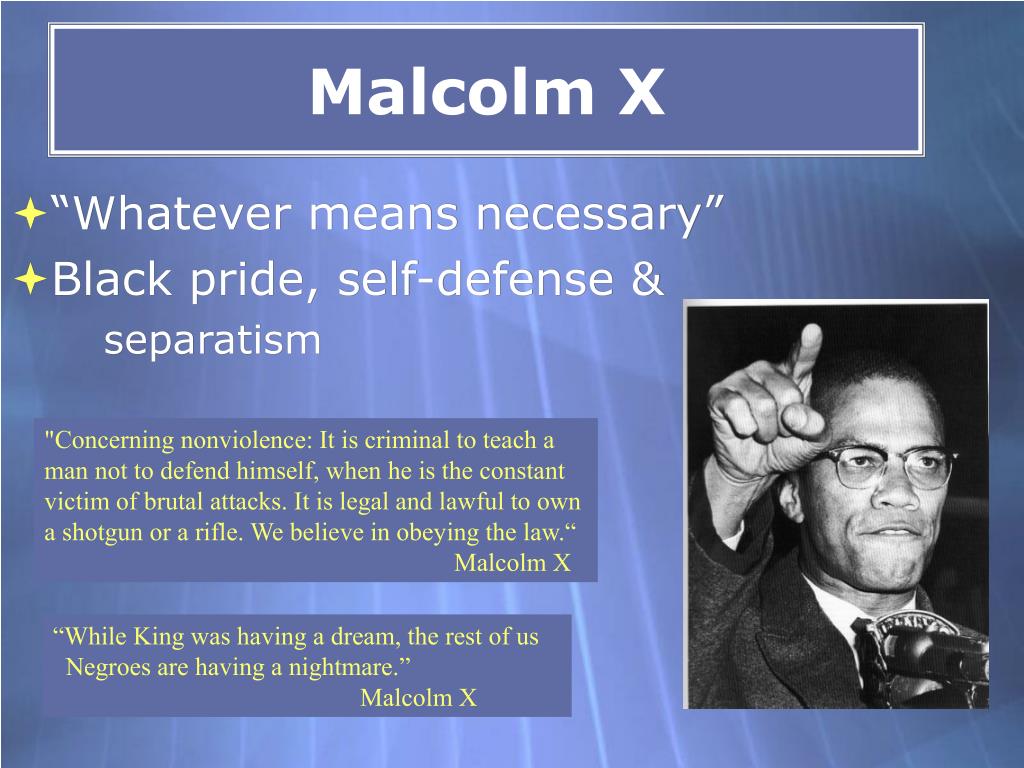 Malcolm X

“Whatever means necessary”

Black pride, self-defense & separatism

"Concerning nonviolence: It is criminal to teach a man not to defend himself, when he is the constant victim of brutal attacks. It is legal and lawful to own a shotgun or a rifle. We believe in obeying the law.“
Malcolm X

“While King was having a dream, the rest of us Negroes are having a nightmare.”
Malcolm X